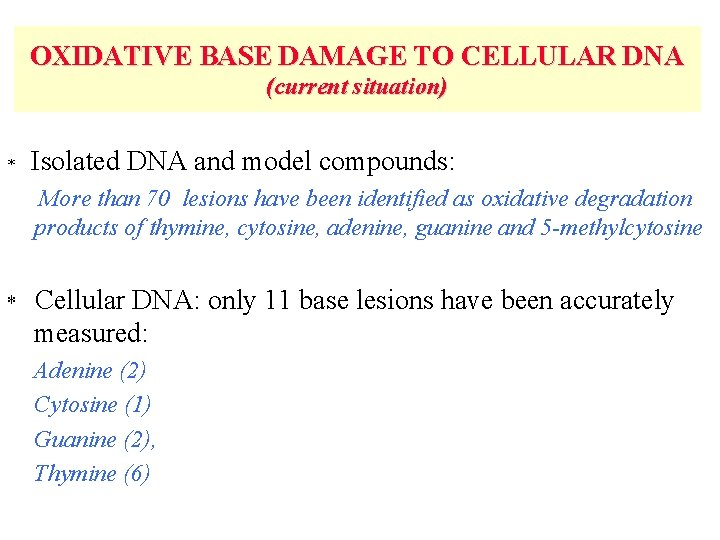 OXIDATIVE BASE DAMAGE TO CELLULAR DNA
(current situation)

* Isolated DNA and model compounds:
More than 70 lesions have been identified as oxidative degradation products of thymine, cytosine, adenine, guanine and 5-methylcytosine

* Cellular DNA: only 11 base lesions have been accurately measured:
Adenine (2)
Cytosine (1)
Guanine (2),
Thymine (6)